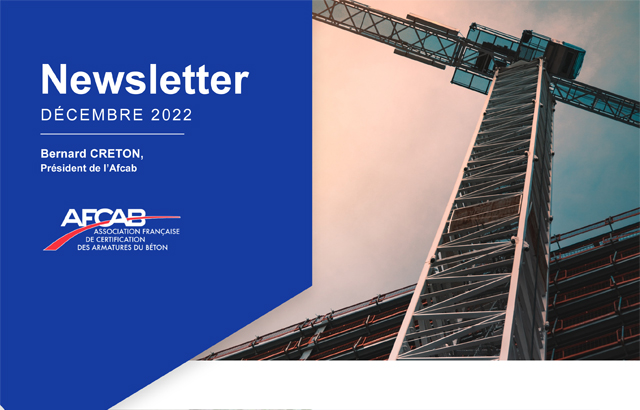 Newsletter
DÉCEMBRE 2022

Bernard CRETON,
Président de l'Afcab

AFCAB
ASSOCIATION FRANÇAISE
DE CERTIFICATION
DES ARMATURES DU BÉTON